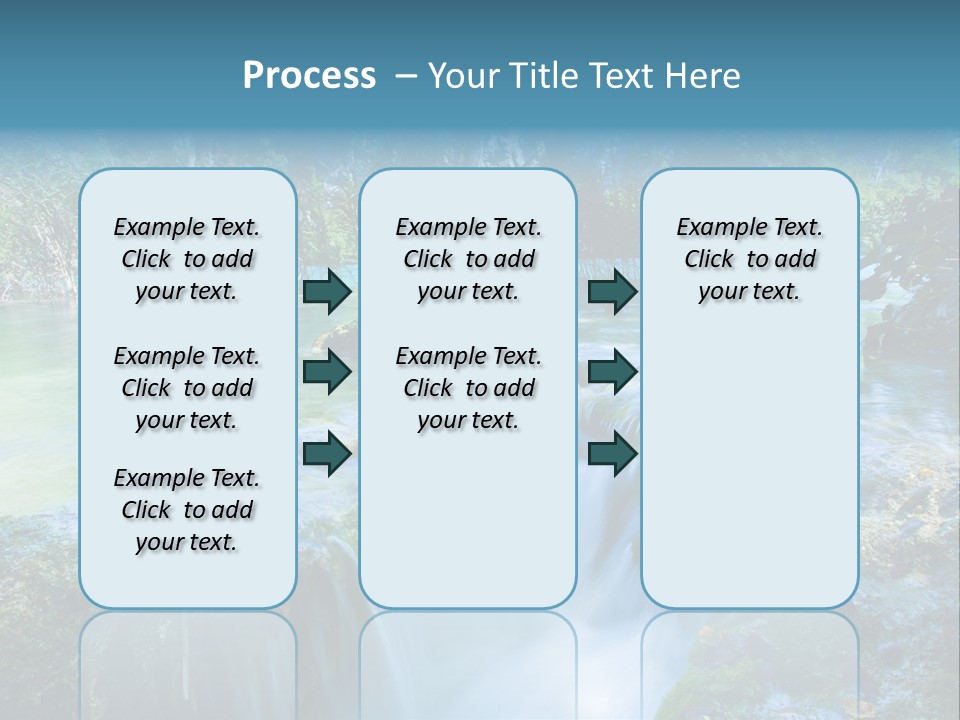 Process – Your Title Text Here

Example Text. Click to add your text.

Example Text. Click to add your text.

Example Text. Click to add your text.

Example Text. Click to add your text.

Example Text. Click to add your text.

Example Text. Click to add your text.